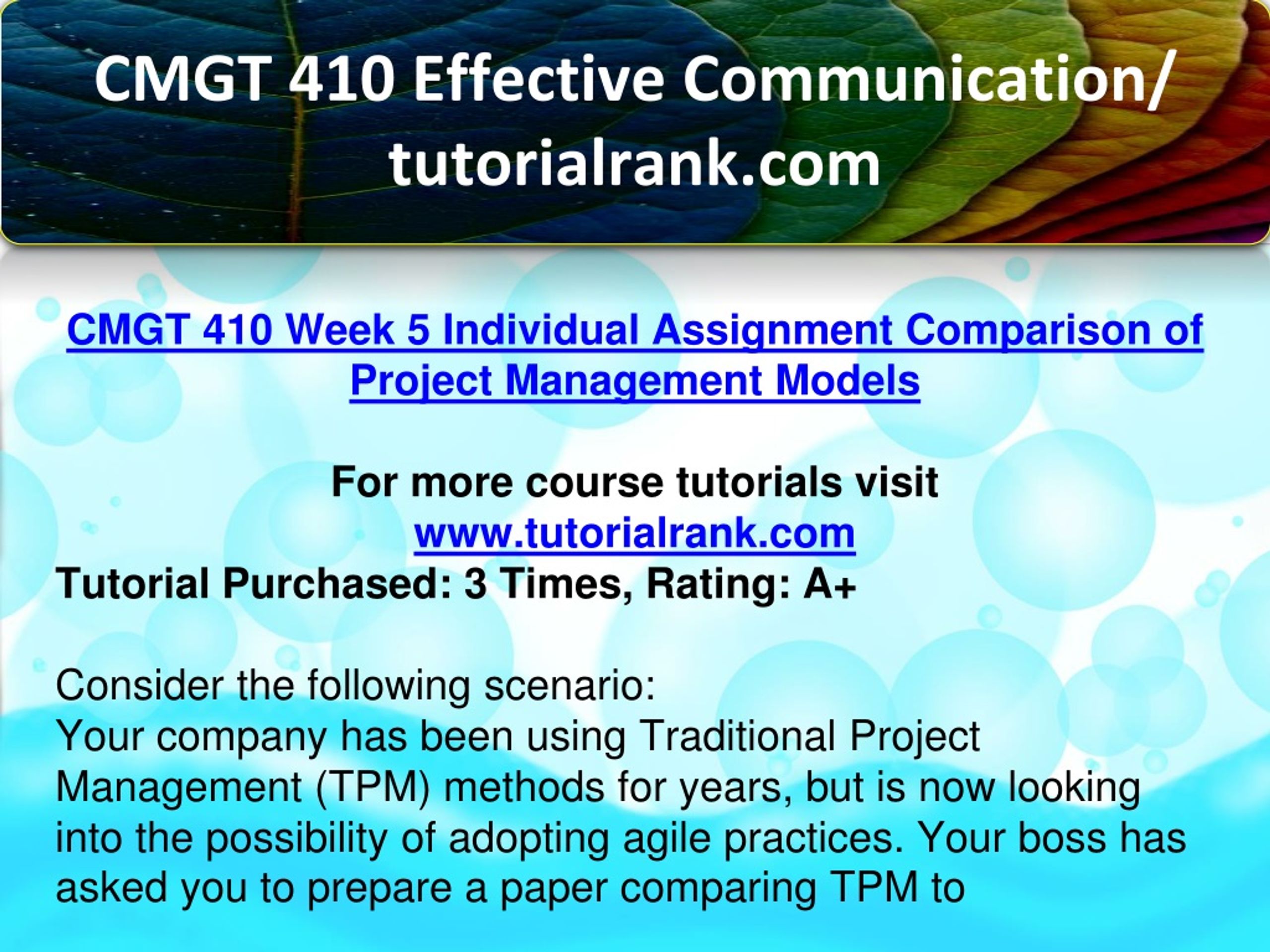 CMGT 410 Effective Communication/ tutorialrank.com

CMGT 410 Week 5 Individual Assignment Comparison of Project Management Models

For more course tutorials visit
www.tutorialrank.com
Tutorial Purchased: 3 Times, Rating: A+

Consider the following scenario:
Your company has been using Traditional Project Management (TPM) methods for years, but is now looking into the possibility of adopting agile practices. Your boss has asked you to prepare a paper comparing TPM to